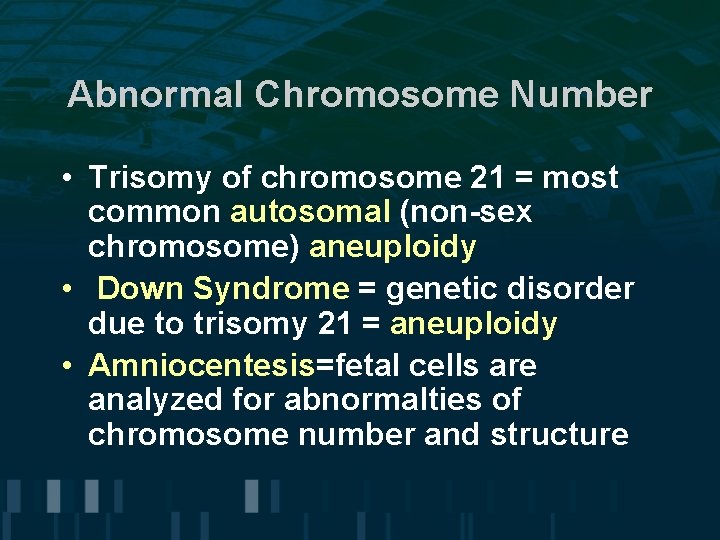 Abnormal Chromosome Number

• Trisomy of chromosome 21 = most common autosomal (non-sex chromosome) aneuploidy
• Down Syndrome = genetic disorder due to trisomy 21 = aneuploidy
• Amniocentesis=fetal cells are analyzed for abnormalties of chromosome number and structure